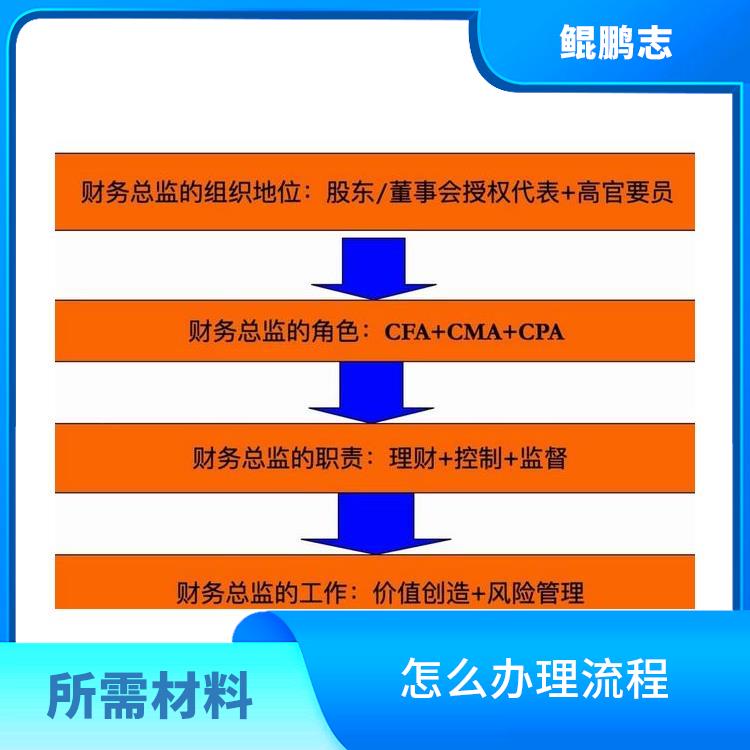 鲲鹏志

财务总监的组织地位：股东/董事会授权代表+高官要员

财务总监的角色：CFA+CMA+CPA

财务总监的职责：理财+控制+监督

财务总监的工作：价值创造+风险管理

所需材料

怎么办理流程